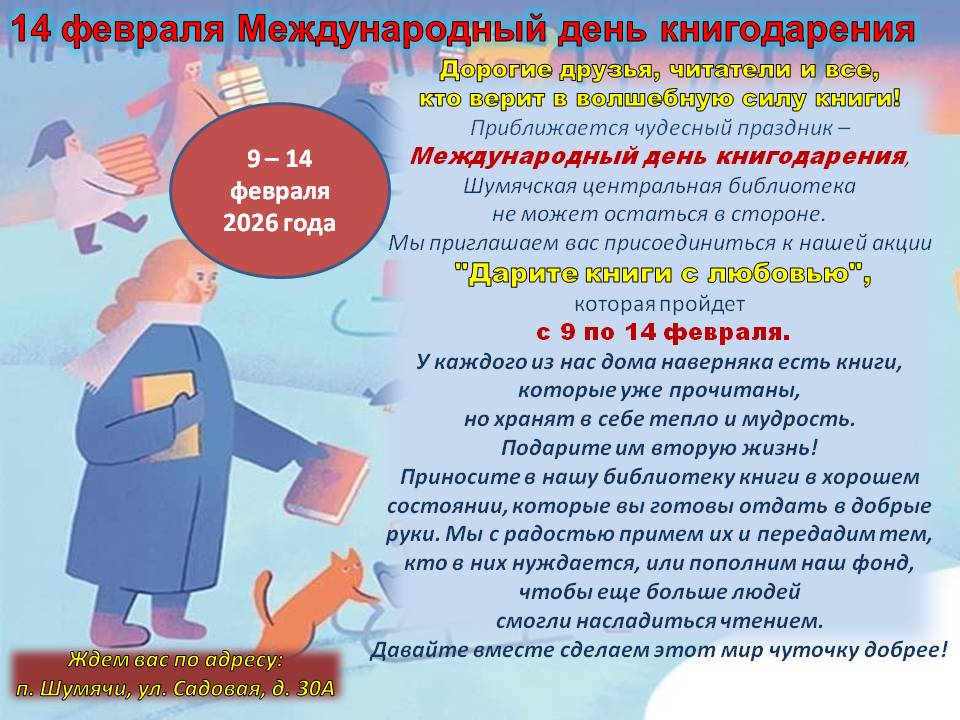 14 февраля Международный день книгодарения

9 – 14 февраля 2026 года

Дорогие друзья, читатели и все, кто верит в волшебную силу книги!
Приближается чудесный праздник –
Международный день книгодарения,
Шумячская центральная библиотека не может остаться в стороне.
Мы приглашаем вас присоединиться к нашей акции
"Дарите книги с любовью",
которая пройдет
с 9 по 14 февраля.
У каждого из нас дома наверняка есть книги, которые уже прочитаны, но хранят в себе тепло и мудрость.
Подарите им вторую жизнь!
Приносите в нашу библиотеку книги в хорошем состоянии, которые вы готовы отдать в добрые руки. Мы с радостью примем их и передадим тем, кто в них нуждается, или пополним наш фонд, чтобы еще больше людей смогли насладиться чтением.
Давайте вместе сделаем этот мир чуточку добрее!

Ждем вас по адресу:
п. Шумячи, ул. Садовая, д. 30А